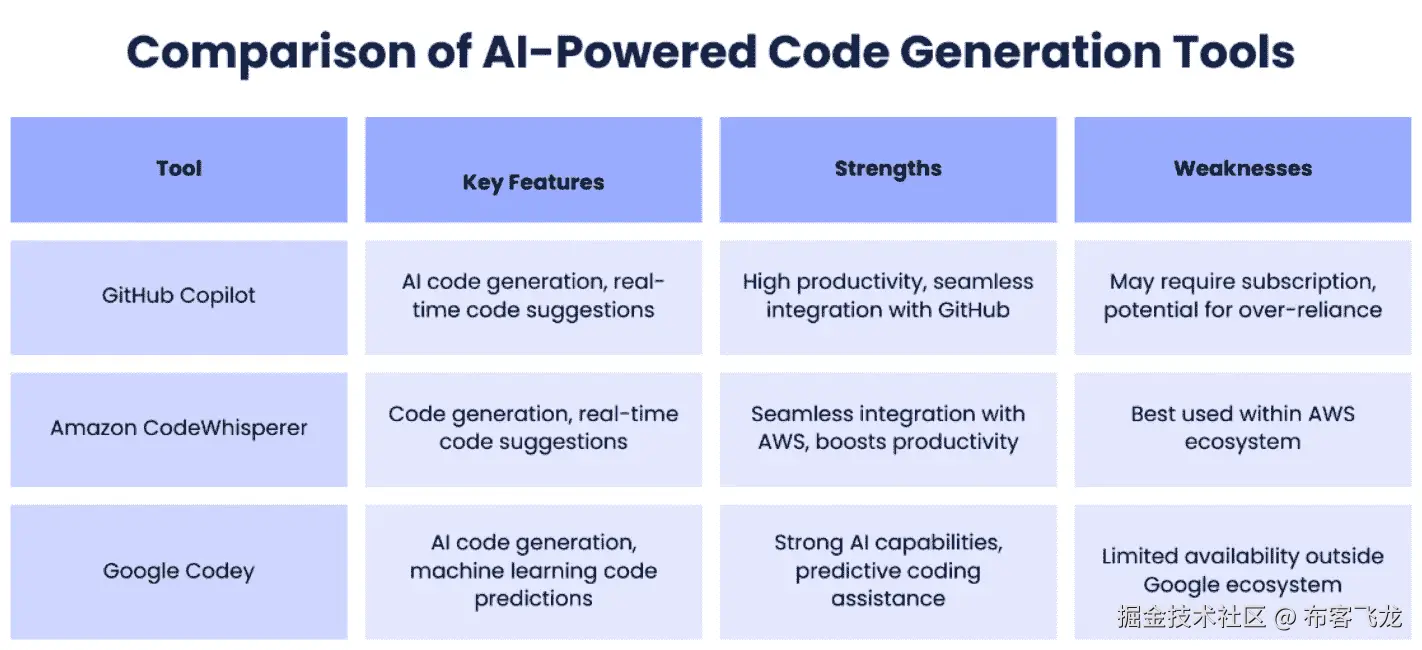 Comparison of AI-Powered Code Generation Tools

| Tool | Key Features | Strengths | Weaknesses |
|---|---|---|---|
| GitHub Copilot | AI code generation, real-time code suggestions | High productivity, seamless integration with GitHub | May require subscription, potential for over-reliance |
| Amazon CodeWhisperer | Code generation, real-time code suggestions | Seamless integration with AWS, boosts productivity | Best used within AWS ecosystem |
| Google Codey | AI code generation, machine learning code predictions | Strong AI capabilities, predictive coding assistance | Limited availability outside Google ecosystem |

掘金技术社区 @ 布客飞龙